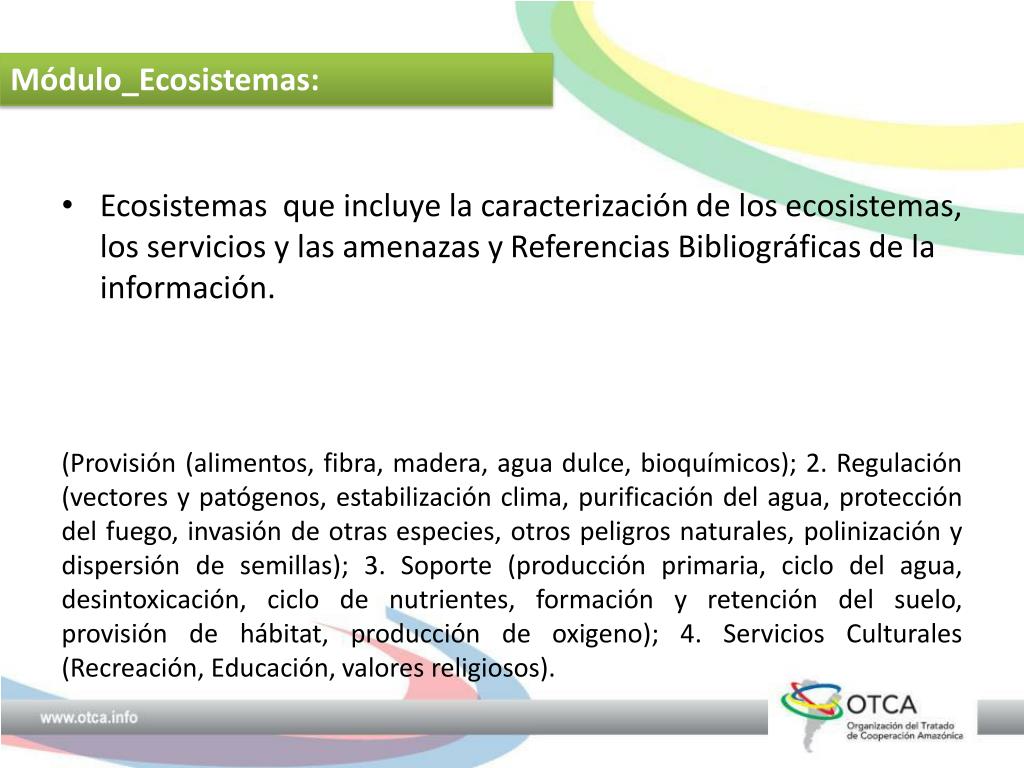 Módulo_Ecosistemas:

• Ecosistemas que incluye la caracterización de los ecosistemas, los servicios y las amenazas y Referencias Bibliográficas de la información.

(Provisión (alimentos, fibra, madera, agua dulce, bioquímicos); 2. Regulación (vectores y patógenos, estabilización clima, purificación del agua, protección del fuego, invasión de otras especies, otros peligros naturales, polinización y dispersión de semillas); 3. Soporte (producción primaria, ciclo del agua, desintoxicación, ciclo de nutrientes, formación y retención del suelo, provisión de hábitat, producción de oxigeno); 4. Servicios Culturales (Recreación, Educación, valores religiosos).

www.otca.info

OTCA
Organización del Tratado de Cooperación Amazónica